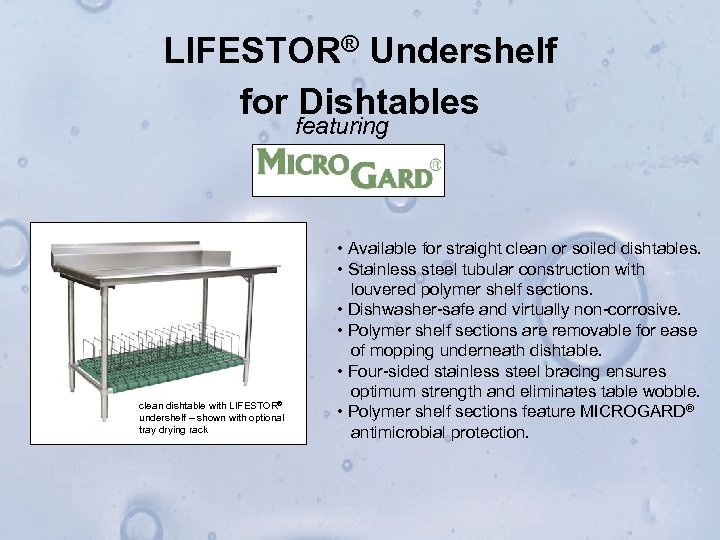 LIFESTOR® Undershelf for Dishtables

featuring

MICROGARD®

clean dishtable with LIFESTOR® undershelf – shown with optional tray drying rack

• Available for straight clean or soiled dishtables.
• Stainless steel tubular construction with louvered polymer shelf sections.
• Dishwasher-safe and virtually non-corrosive.
• Polymer shelf sections are removable for ease of mopping underneath dishtable.
• Four-sided stainless steel bracing ensures optimum strength and eliminates table wobble.
• Polymer shelf sections feature MICROGARD® antimicrobial protection.